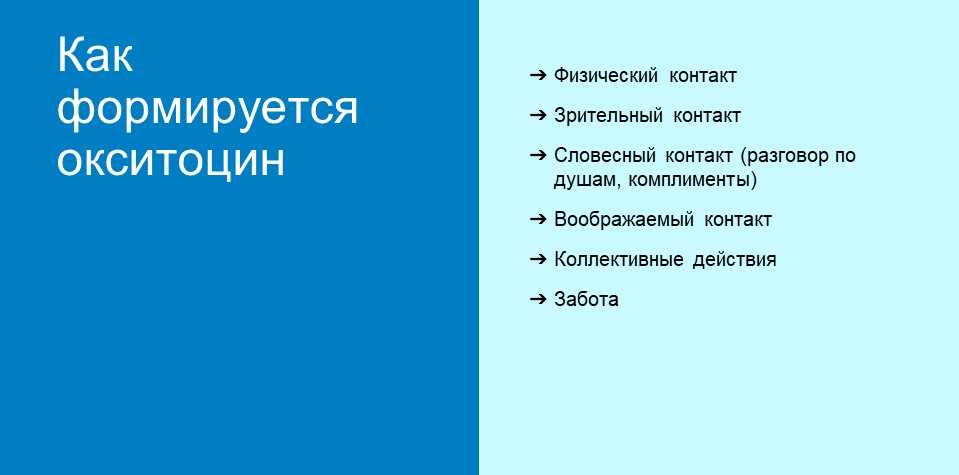 Как формируется окситоцин

➔ Физический контакт

➔ Зрительный контакт

➔ Словесный контакт (разговор по душам, комплименты)

➔ Воображаемый контакт

➔ Коллективные действия

➔ Забота